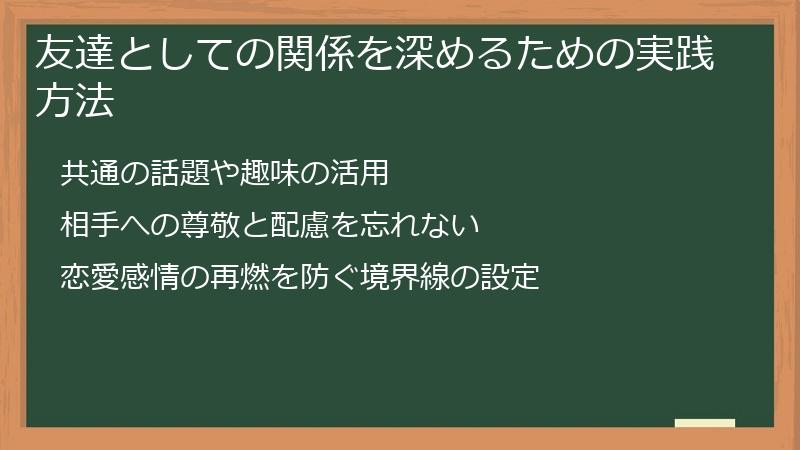 友達としての関係を深めるための実践方法

共通の話題や趣味の活用

相手への尊敬と配慮を忘れない

恋愛感情の再燃を防ぐ境界線の設定